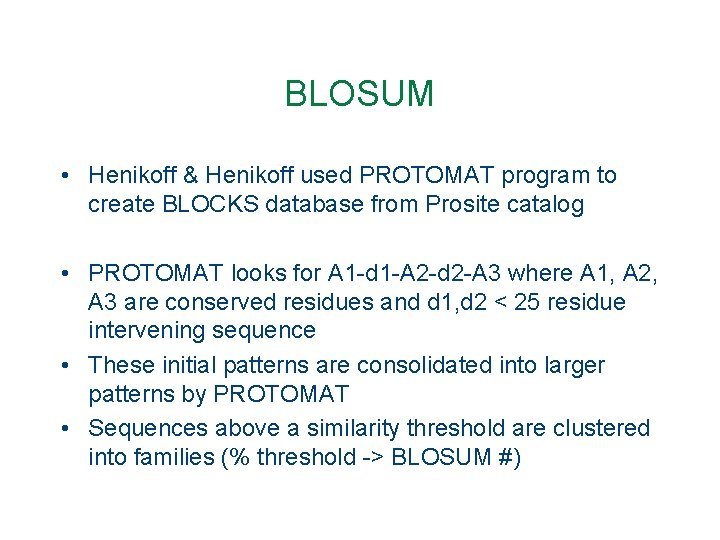 BLOSUM

• Henikoff & Henikoff used PROTOMAT program to create BLOCKS database from Prosite catalog

• PROTOMAT looks for A1-d1-A2-d2-A3 where A1, A2, A3 are conserved residues and d1,d2 < 25 residue intervening sequence

• These initial patterns are consolidated into larger patterns by PROTOMAT

• Sequences above a similarity threshold are clustered into families (% threshold -> BLOSUM #)